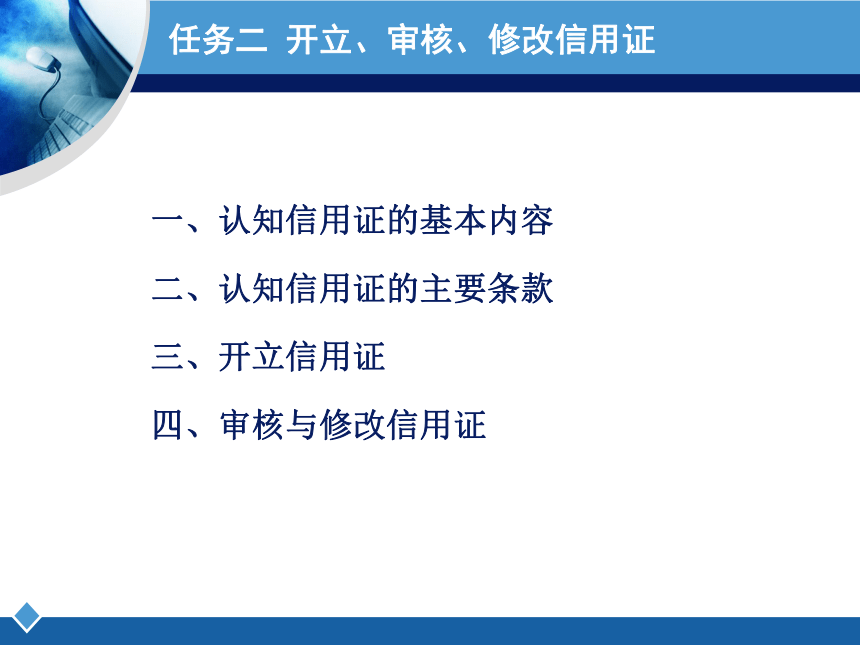 任务二 开立、审核、修改信用证

一、认知信用证的基本内容

二、认知信用证的主要条款

三、开立信用证

四、审核与修改信用证